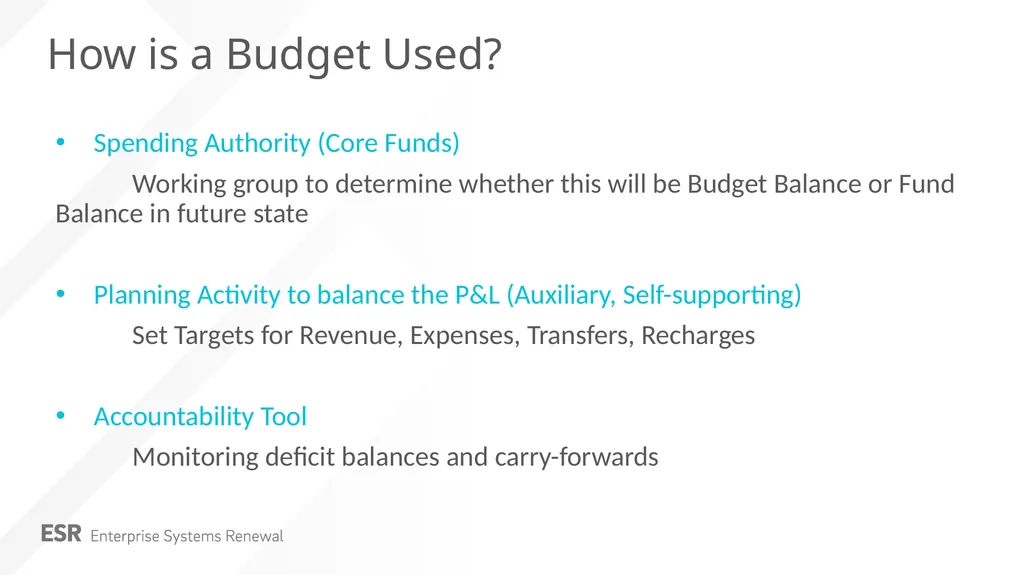 How is a Budget Used?

• Spending Authority (Core Funds)

Working group to determine whether this will be Budget Balance or Fund Balance in future state

• Planning Activity to balance the P&L (Auxiliary, Self-supporting)

Set Targets for Revenue, Expenses, Transfers, Recharges

• Accountability Tool

Monitoring deficit balances and carry-forwards

ESR Enterprise Systems Renewal